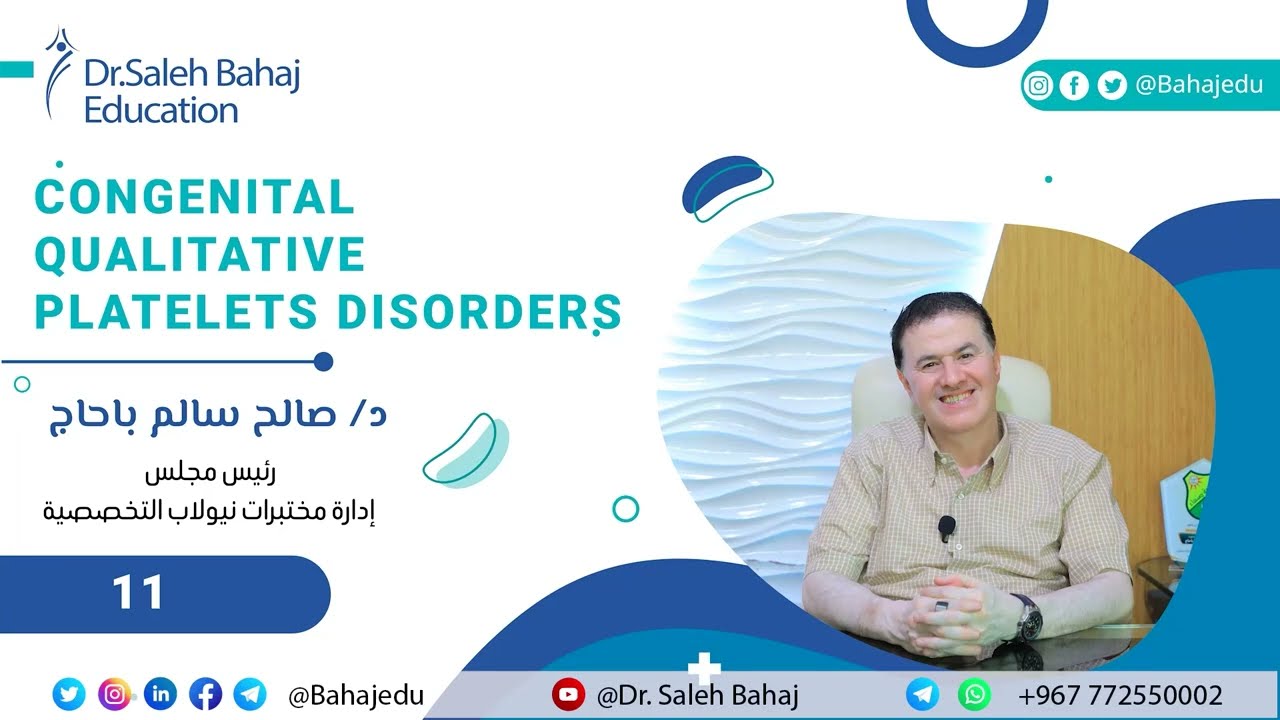 Dr.Saleh Bahaj
Education

@Bahajedu

CONGENITAL QUALITATIVE PLATELETS DISORDERS

د/ صالح سالم باحاج

رئيس مجلس
إدارة مختبرات نيولاب التخصصية

11

@Bahajedu

@Dr. Saleh Bahaj

+967 772550002